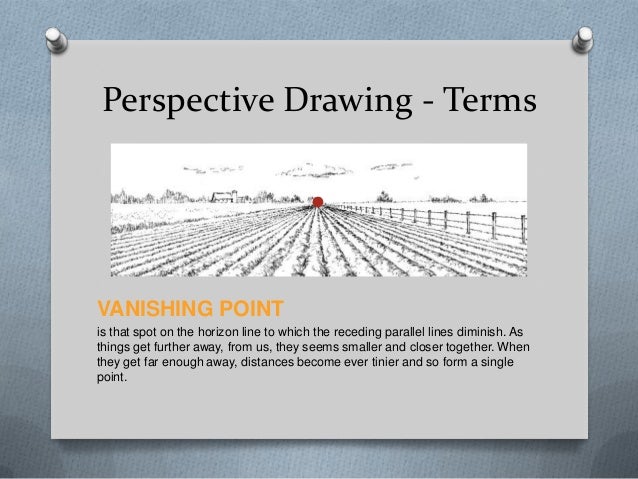 Perspective Drawing - Terms

VANISHING POINT

is that spot on the horizon line to which the receding parallel lines diminish. As things get further away, from us, they seems smaller and closer together. When they get far enough away, distances become ever tinier and so form a single point.